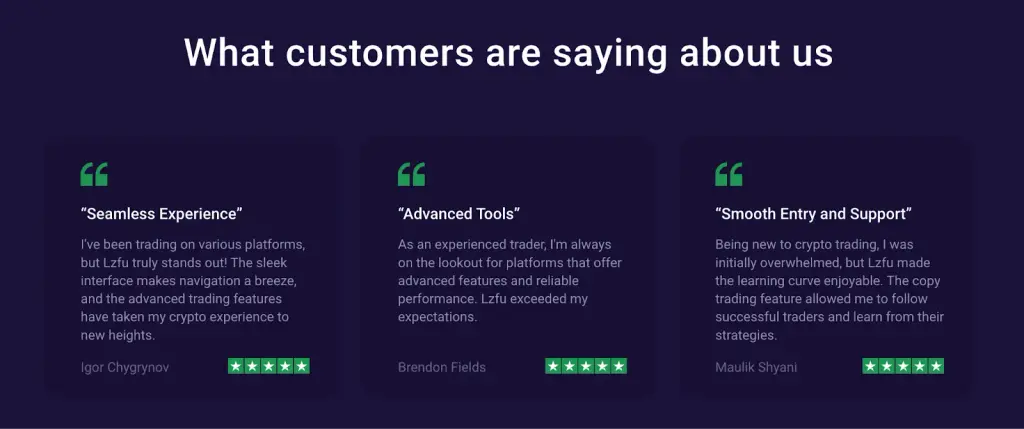 What customers are saying about us

“Seamless Experience”

I've been trading on various platforms, but Lzfu truly stands out! The sleek interface makes navigation a breeze, and the advanced trading features have taken my crypto experience to new heights.

Igor Chygrynov

“Advanced Tools”

As an experienced trader, I'm always on the lookout for platforms that offer advanced features and reliable performance. Lzfu exceeded my expectations.

Brendon Fields

“Smooth Entry and Support”

Being new to crypto trading, I was initially overwhelmed, but Lzfu made the learning curve enjoyable. The copy trading feature allowed me to follow successful traders and learn from their strategies.

Maulik Shyani